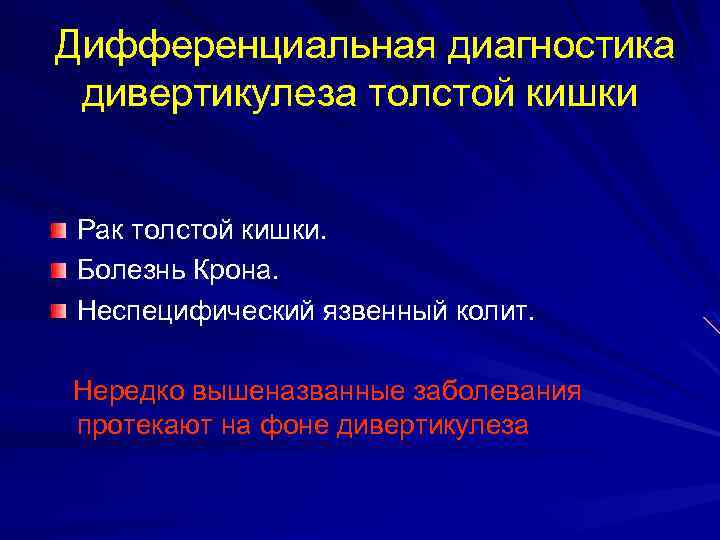 Дифференциальная диагностика дивертикулеза толстой кишки

Рак толстой кишки.
Болезнь Крона.
Неспецифический язвенный колит.

Нередко вышеназванные заболевания протекают на фоне дивертикулеза